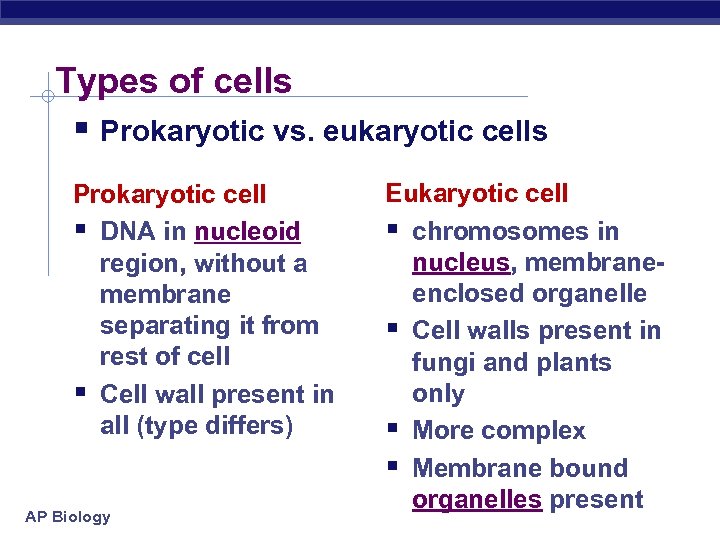 Types of cells

▪ Prokaryotic vs. eukaryotic cells

Prokaryotic cell

▪ DNA in nucleoid region, without a membrane separating it from rest of cell
▪ Cell wall present in all (type differs)

Eukaryotic cell

▪ chromosomes in nucleus, membrane-enclosed organelle
▪ Cell walls present in fungi and plants only
▪ More complex
▪ Membrane bound organelles present

AP Biology